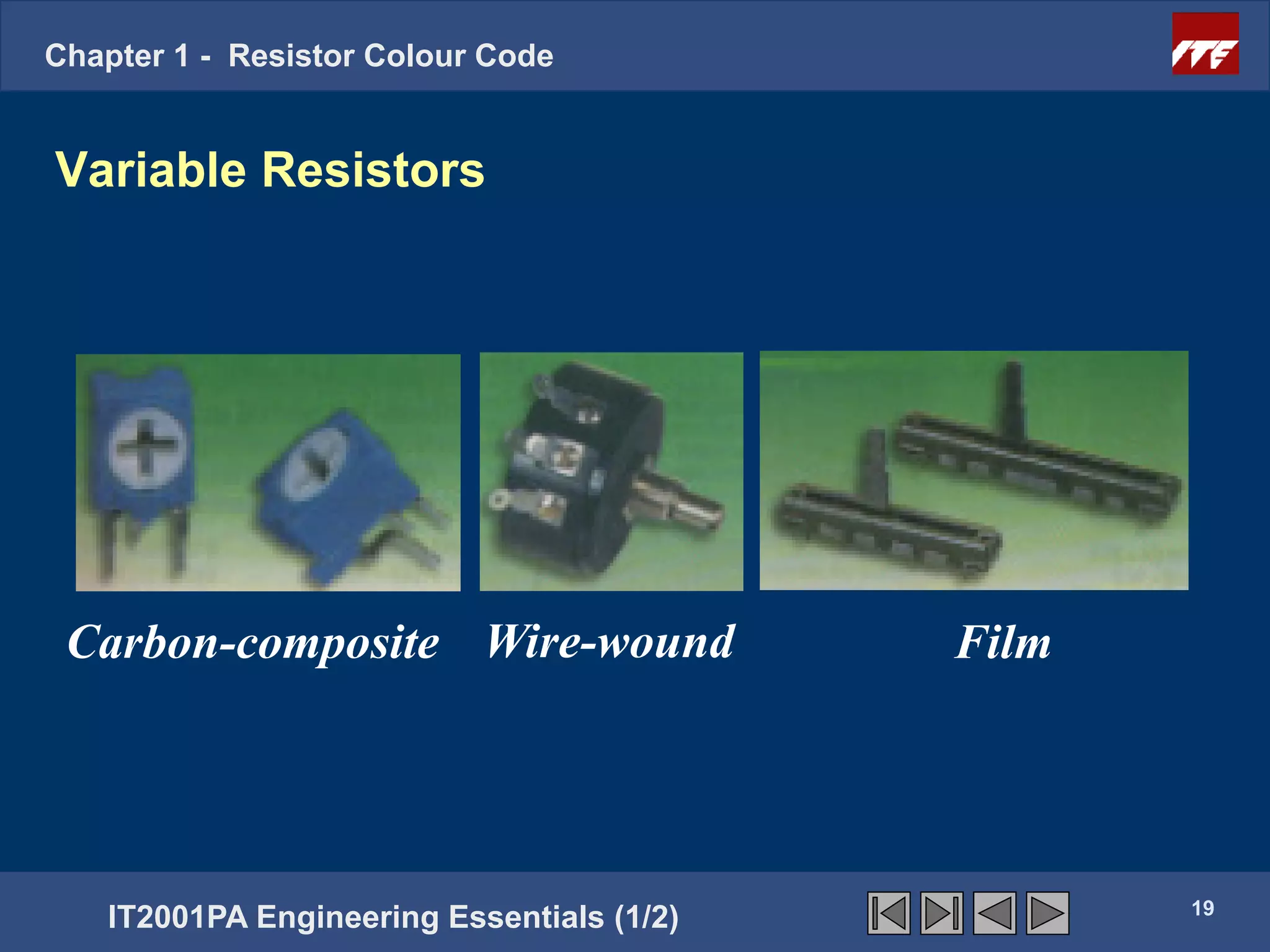 Chapter 1 - Resistor Colour Code

ITE

Variable Resistors

Carbon-composite

Wire-wound

Film

IT2001PA Engineering Essentials (1/2)

19